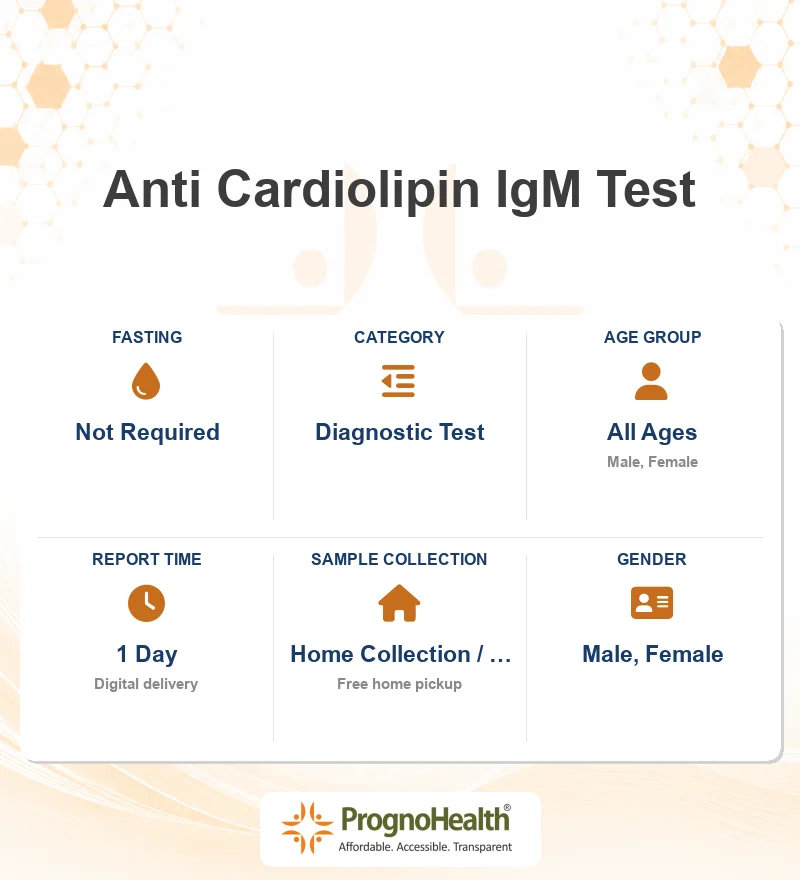 Anti Cardiolipin IgM Test

FASTING
Not Required

CATEGORY
Diagnostic Test

AGE GROUP
All Ages
Male, Female

REPORT TIME
1 Day
Digital delivery

SAMPLE COLLECTION
Home Collection / ...
Free home pickup

GENDER
Male, Female

PrognoHealth®
Affordable. Accessible. Transparent